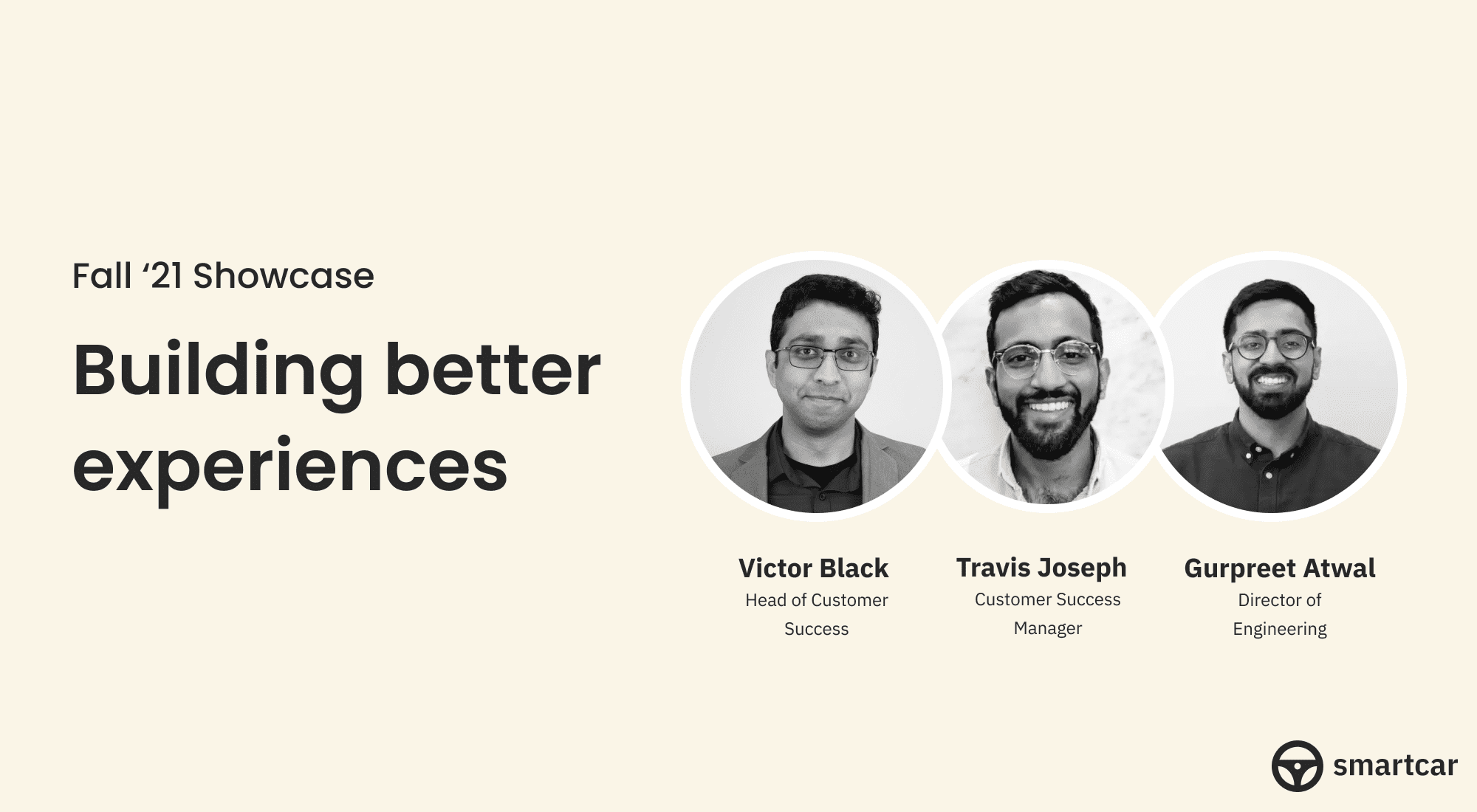 Fall ‘21 Showcase

Building better experiences

Victor Black
Head of Customer Success

Travis Joseph
Customer Success Manager

Gurpreet Atwal
Director of Engineering

smartcar